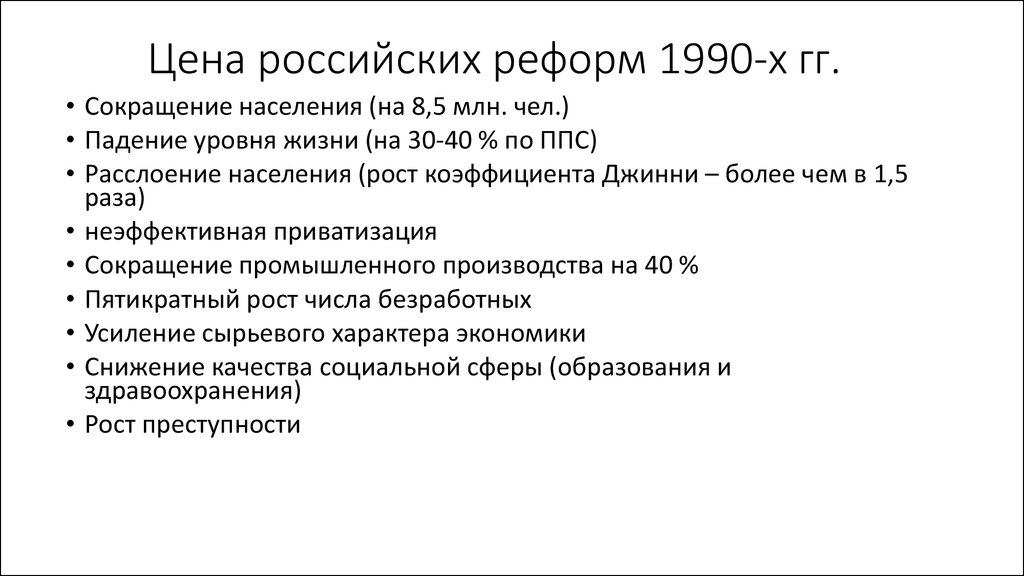 Цена российских реформ 1990-х гг.

• Сокращение населения (на 8,5 млн. чел.)
• Падение уровня жизни (на 30-40 % по ППС)
• Расслоение населения (рост коэффициента Джинни – более чем в 1,5 раза)
• неэффективная приватизация
• Сокращение промышленного производства на 40 %
• Пятикратный рост числа безработных
• Усиление сырьевого характера экономики
• Снижение качества социальной сферы (образования и здравоохранения)
• Рост преступности